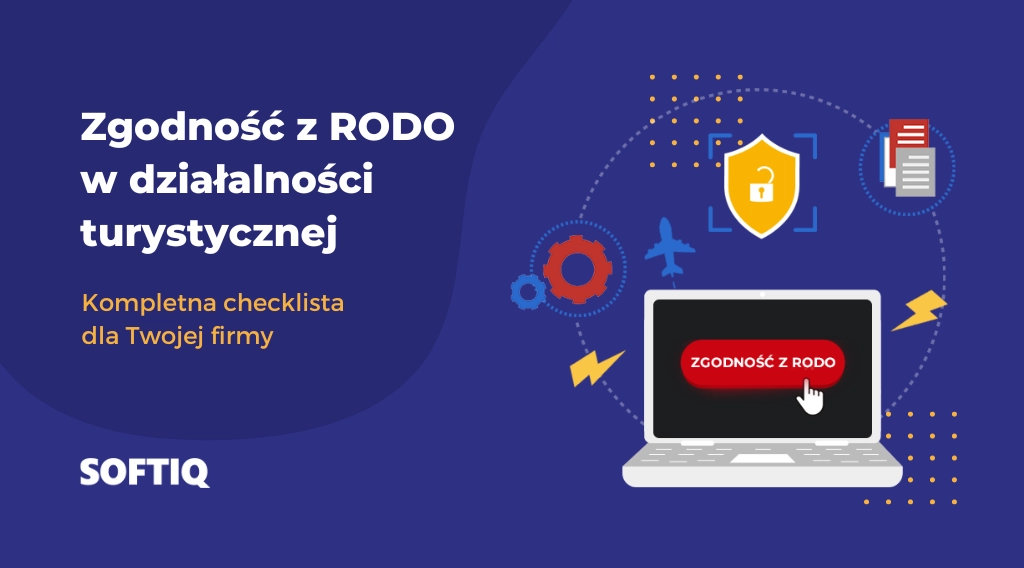 Zgodność z RODO w działalności turystycznej

Kompletna checklista dla Twojej firmy

SOFTIQ

ZGODNOŚĆ Z RODO